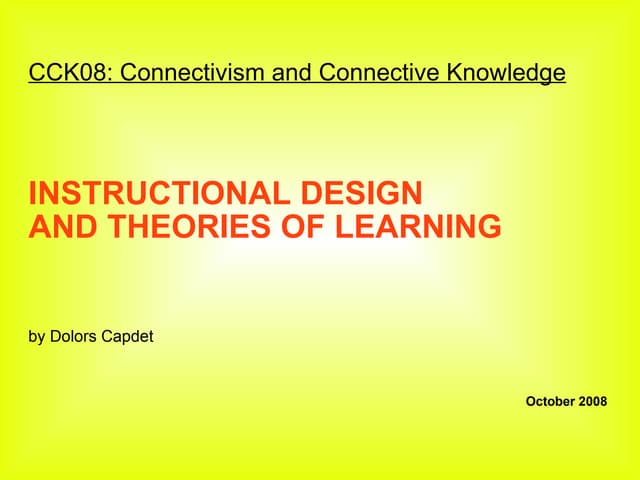 CCK08: Connectivism and Connective Knowledge

INSTRUCTIONAL DESIGN
AND THEORIES OF LEARNING

by Dolors Capdet

October 2008